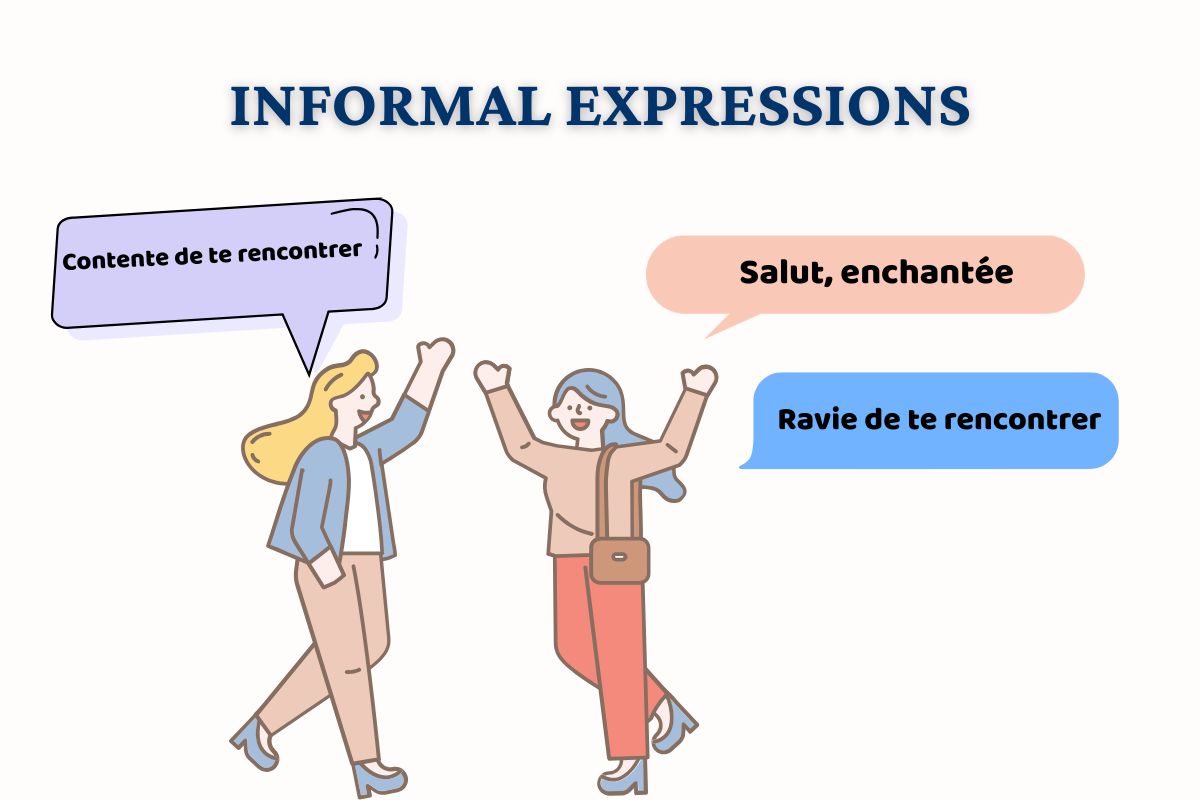 INFORMAL EXPRESSIONS

Contente de te rencontrer

Salut, enchantée

Ravie de te rencontrer